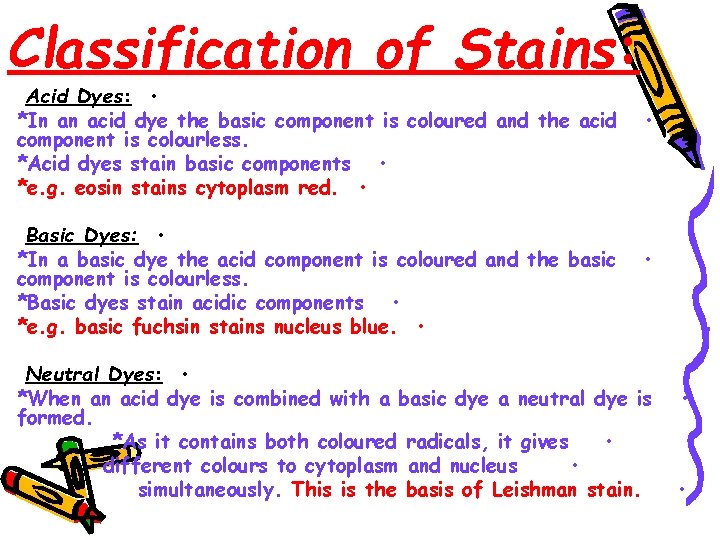 Classification of Stains:

Acid Dyes: •
*In an acid dye the basic component is coloured and the acid component is colourless. •
*Acid dyes stain basic components •
*e.g. eosin stains cytoplasm red. •

Basic Dyes: •
*In a basic dye the acid component is coloured and the basic component is colourless. •
*Basic dyes stain acidic components •
*e.g. basic fuchsin stains nucleus blue. •

Neutral Dyes: •
*When an acid dye is combined with a basic dye a neutral dye is formed. •
*As it contains both coloured radicals, it gives •
different colours to cytoplasm and nucleus •
simultaneously. This is the basis of Leishman stain. •